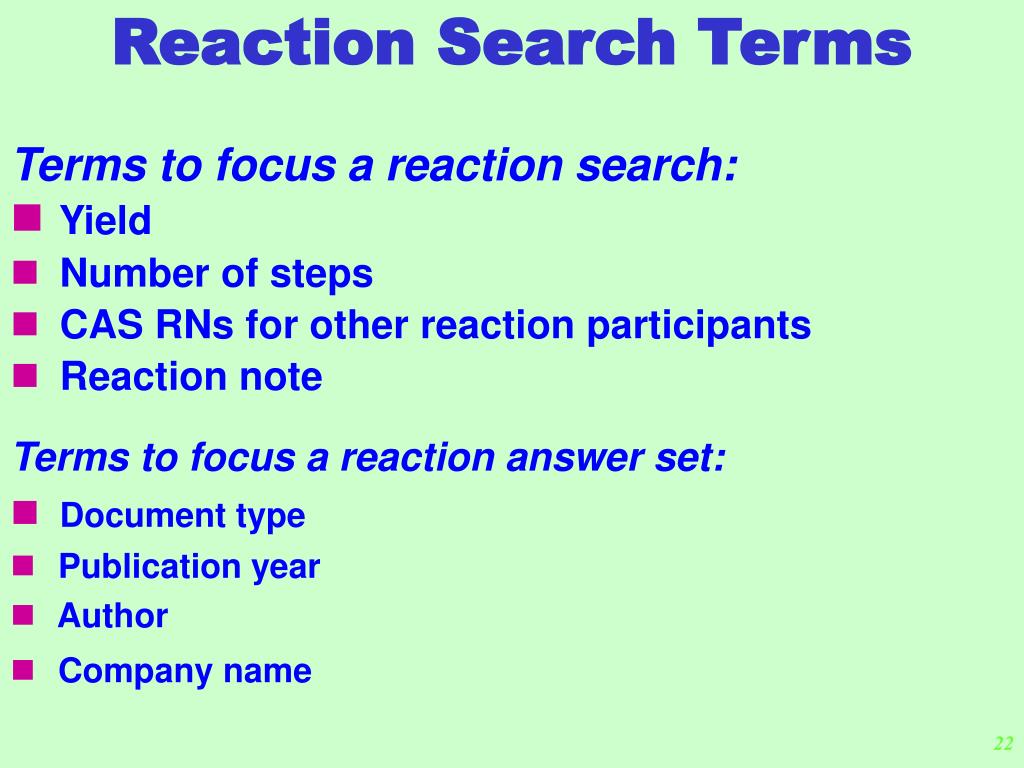 Reaction Search Terms

Terms to focus a reaction search:

- Yield
- Number of steps
- CAS RNs for other reaction participants
- Reaction note

Terms to focus a reaction answer set:

- Document type
- Publication year
- Author
- Company name

22